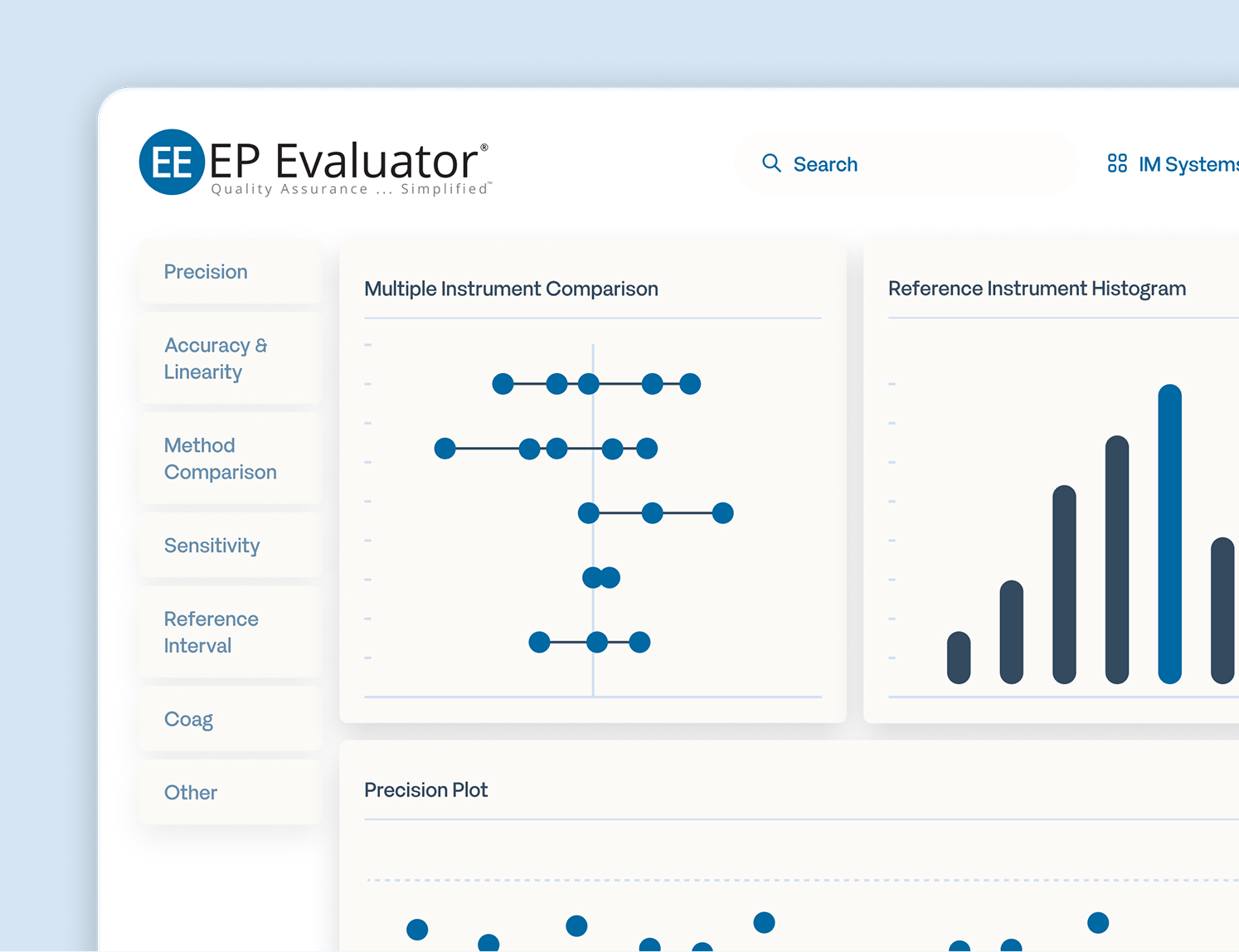 EE EP Evaluator®
Quality Assurance ... Simplified™

Search

IM Systems

Precision

Accuracy & Linearity

Method Comparison

Sensitivity

Reference Interval

Coag

Other

Multiple Instrument Comparison

Reference Instrument Histogram

Precision Plot